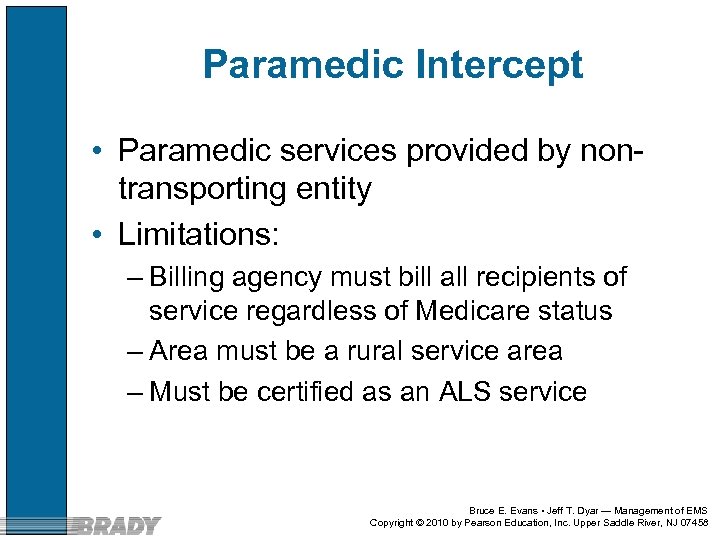 Paramedic Intercept

• Paramedic services provided by non-transporting entity

• Limitations:
– Billing agency must bill all recipients of service regardless of Medicare status
– Area must be a rural service area
– Must be certified as an ALS service

BRADY

Bruce E. Evans • Jeff T. Dyar — Management of EMS
Copyright © 2010 by Pearson Education, Inc. Upper Saddle River, NJ 07458